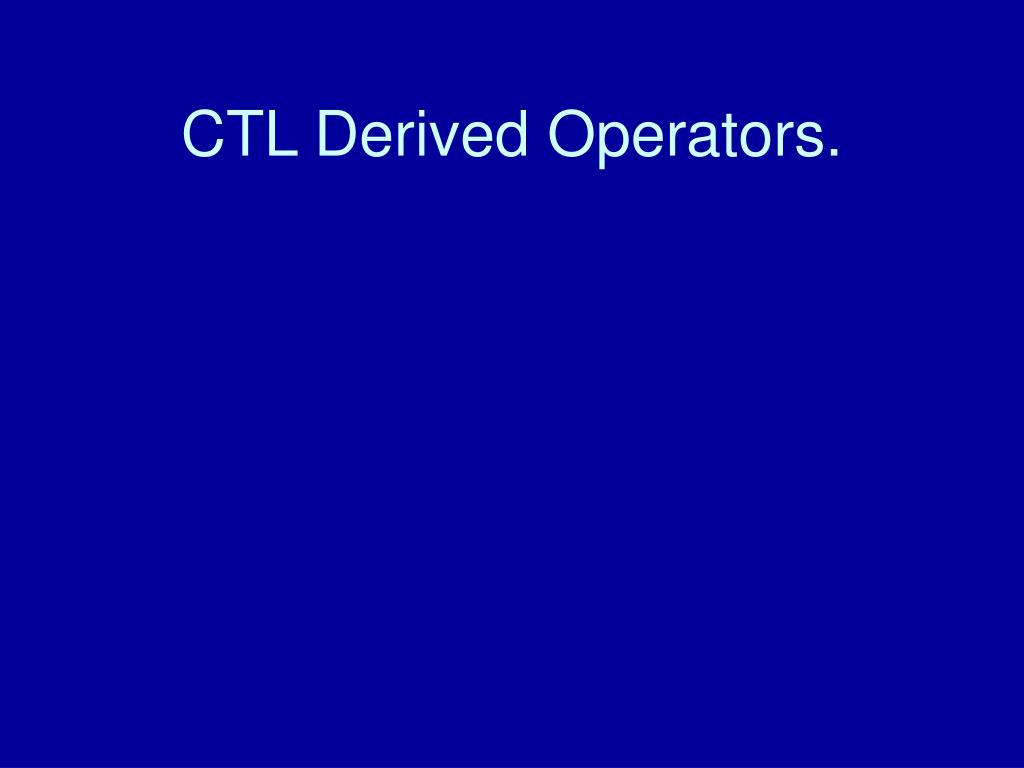 CTL Derived Operators.